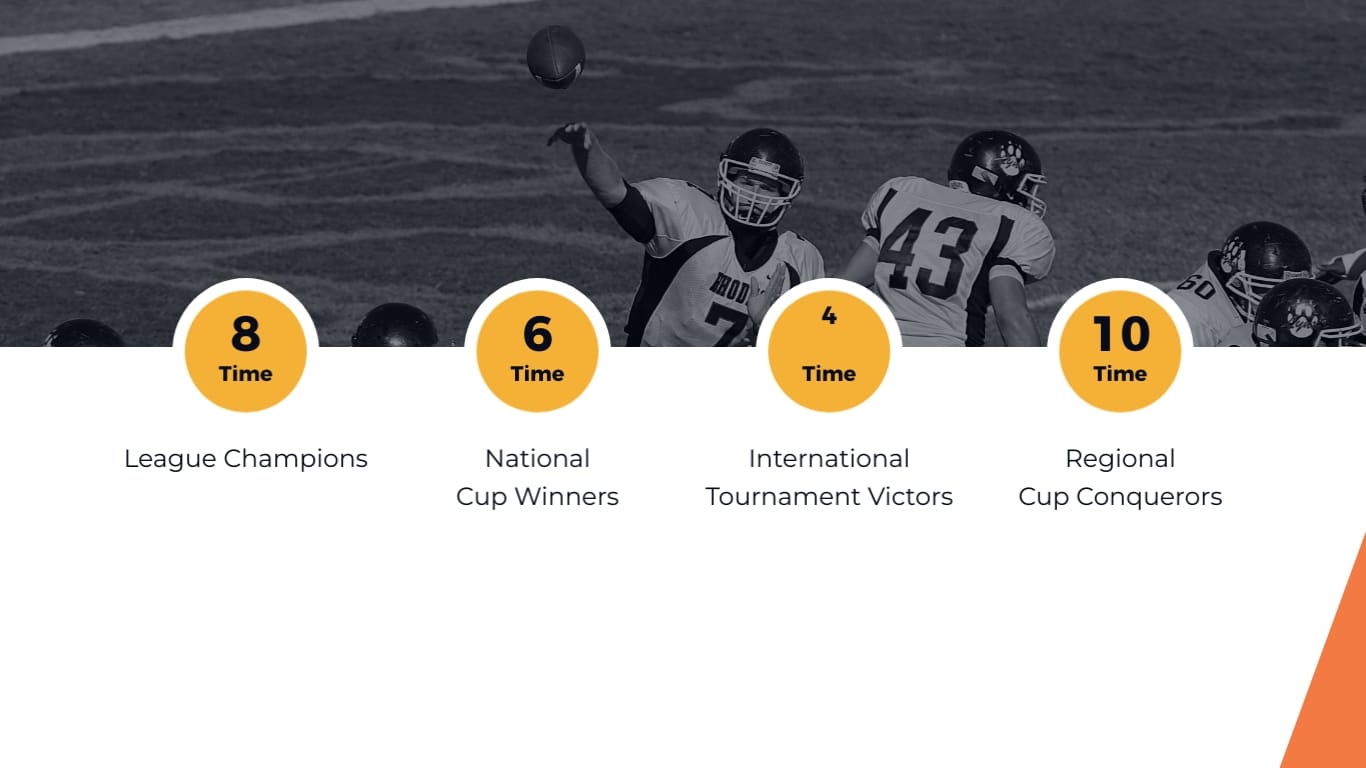 8
Time

League Champions

6
Time

National
Cup Winners

4
Time

International
Tournament Victors

10
Time

Regional
Cup Conquerors